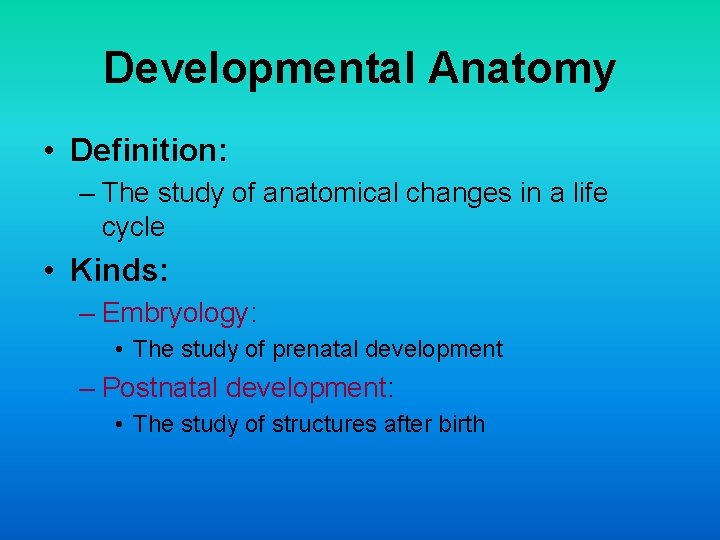 Developmental Anatomy

• Definition:
– The study of anatomical changes in a life cycle

• Kinds:
– Embryology:
• The study of prenatal development
– Postnatal development:
• The study of structures after birth